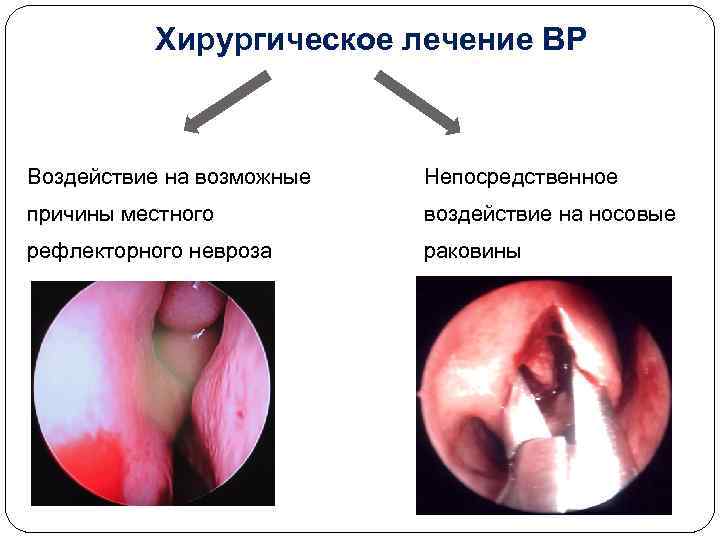 Хирургическое лечение ВР

Воздействие на возможные причины местного рефлекторного невроза

Непосредственное воздействие на носовые раковины